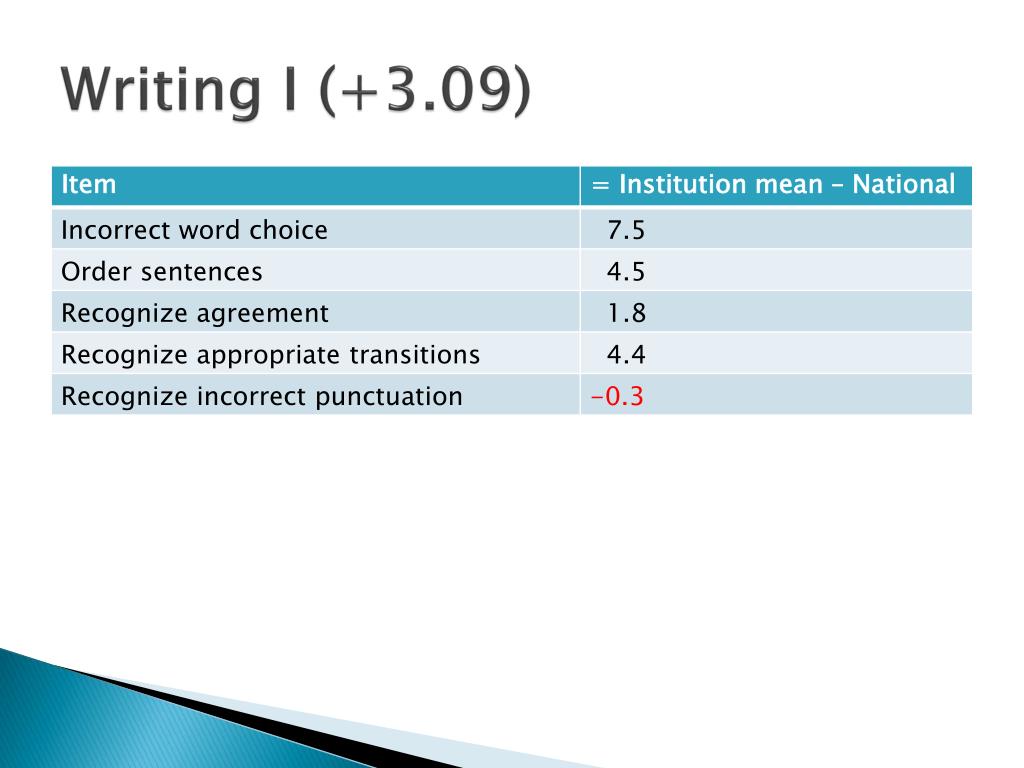 Writing I (+3.09)

| Item | = Institution mean – National |
|---|---|
| Incorrect word choice | 7.5 |
| Order sentences | 4.5 |
| Recognize agreement | 1.8 |
| Recognize appropriate transitions | 4.4 |
| Recognize incorrect punctuation | –0.3 |